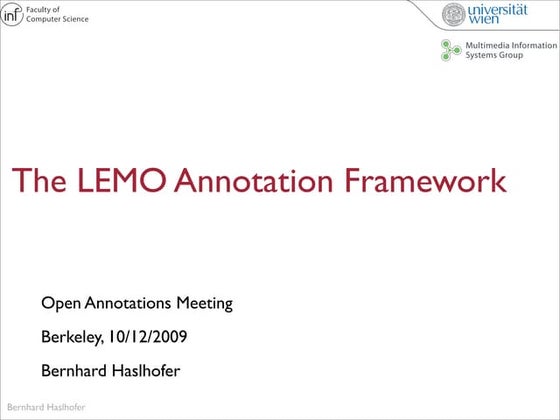 inf Faculty of Computer Science

universität wien

Multimedia Information Systems Group

The LEMO Annotation Framework

Open Annotations Meeting

Berkeley, 10/12/2009

Bernhard Haslhofer

Bernhard Haslhofer